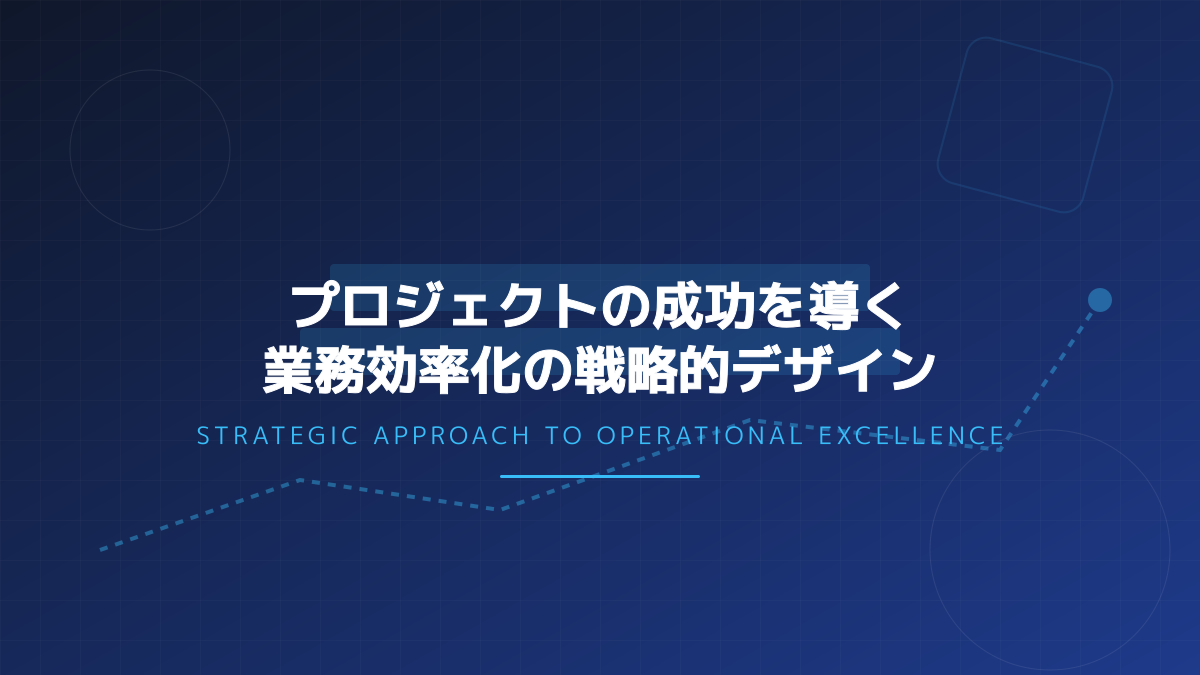 プロジェクトの成功を導く
業務効率化の戦略的デザイン

STRATEGIC APPROACH TO OPERATIONAL EXCELLENCE